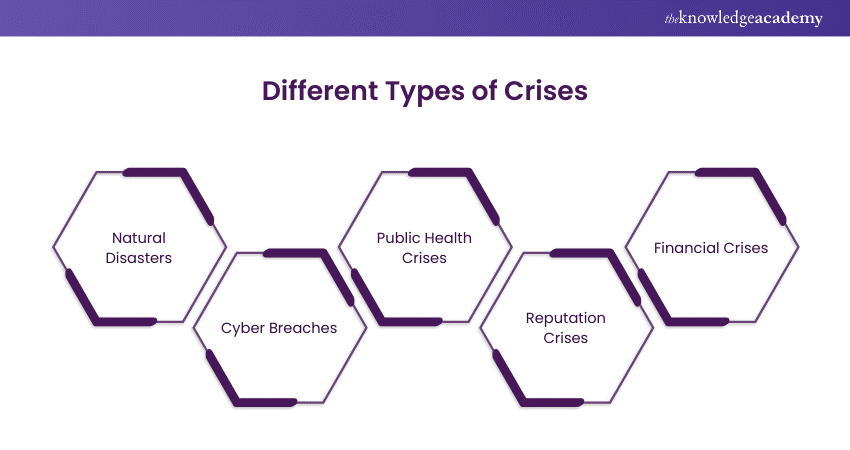 theknowledgeacademy

Different Types of Crises

Natural Disasters

Cyber Breaches

Public Health Crises

Reputation Crises

Financial Crises